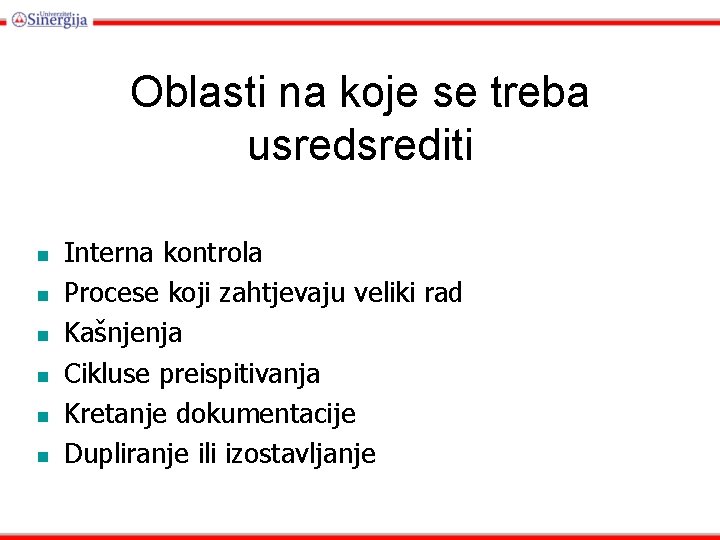 Univerzitet Sinergija

Oblasti na koje se treba usredsrediti

- Interna kontrola
- Procese koji zahtjevaju veliki rad
- Kašnjenja
- Cikluse preispitivanja
- Kretanje dokumentacije
- Dupliranje ili izostavljanje